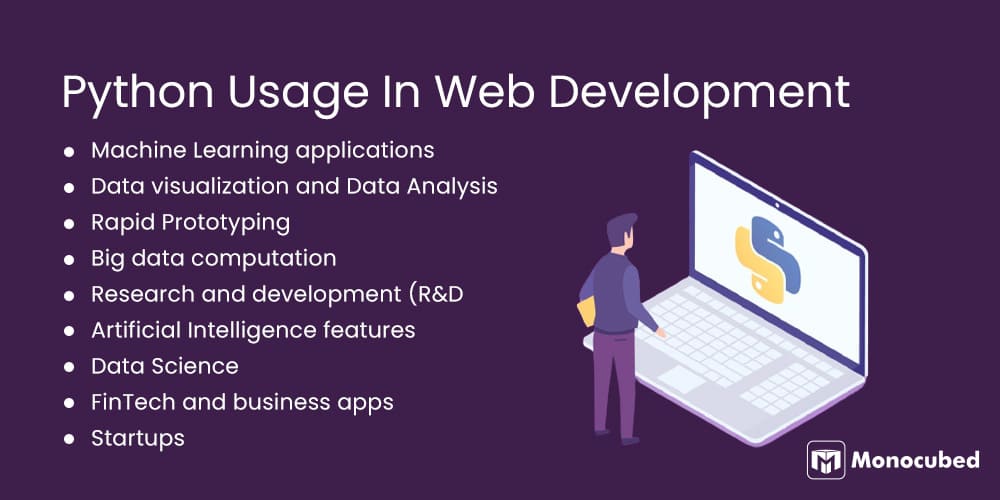 Python Usage In Web Development

- Machine Learning applications
- Data visualization and Data Analysis
- Rapid Prototyping
- Big data computation
- Research and development (R&D
- Artificial Intelligence features
- Data Science
- FinTech and business apps
- Startups

Monocubed